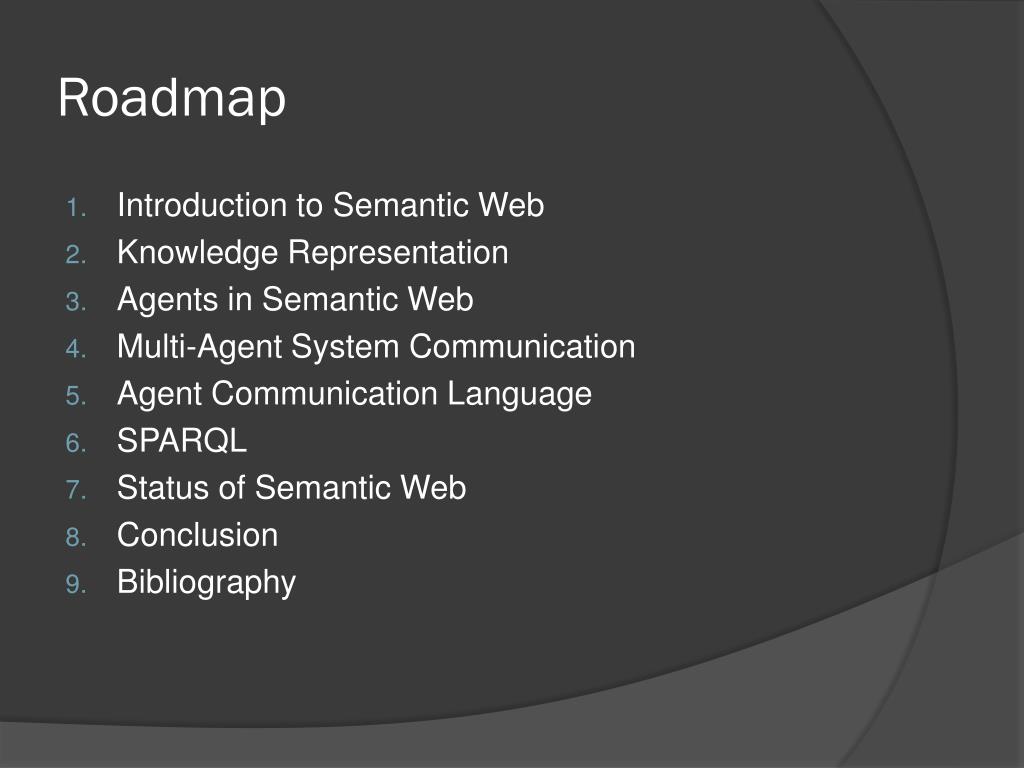 Roadmap

1. Introduction to Semantic Web
2. Knowledge Representation
3. Agents in Semantic Web
4. Multi-Agent System Communication
5. Agent Communication Language
6. SPARQL
7. Status of Semantic Web
8. Conclusion
9. Bibliography